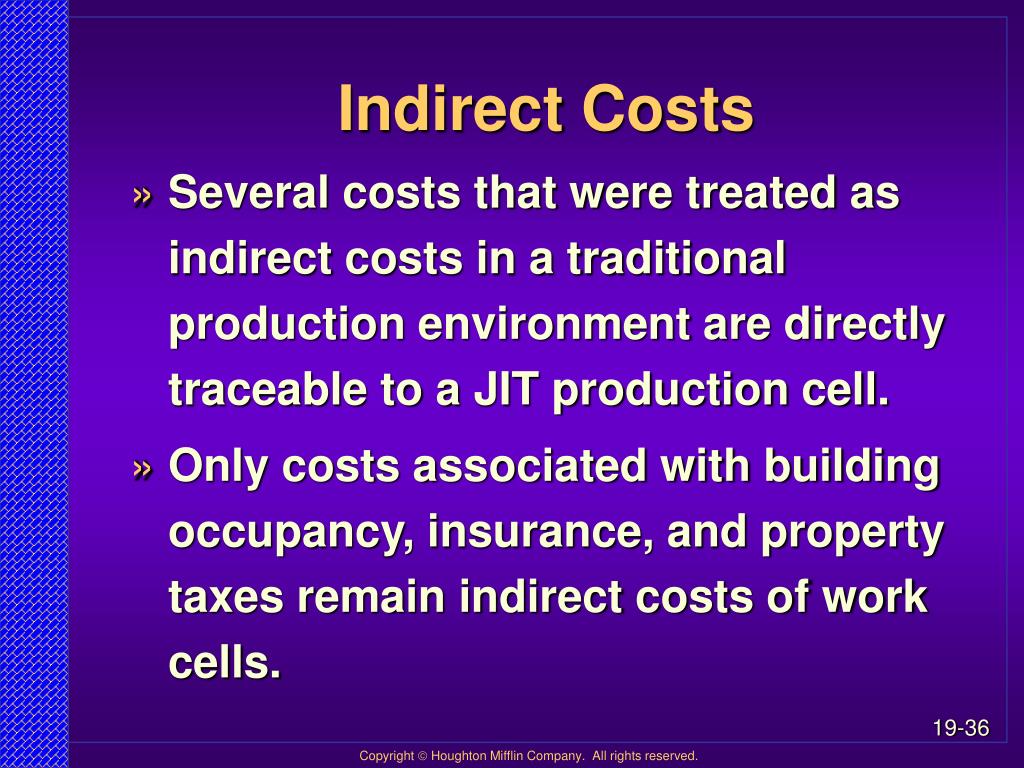 Indirect Costs

» Several costs that were treated as indirect costs in a traditional production environment are directly traceable to a JIT production cell.

» Only costs associated with building occupancy, insurance, and property taxes remain indirect costs of work cells.

19-36

Copyright © Houghton Mifflin Company. All rights reserved.